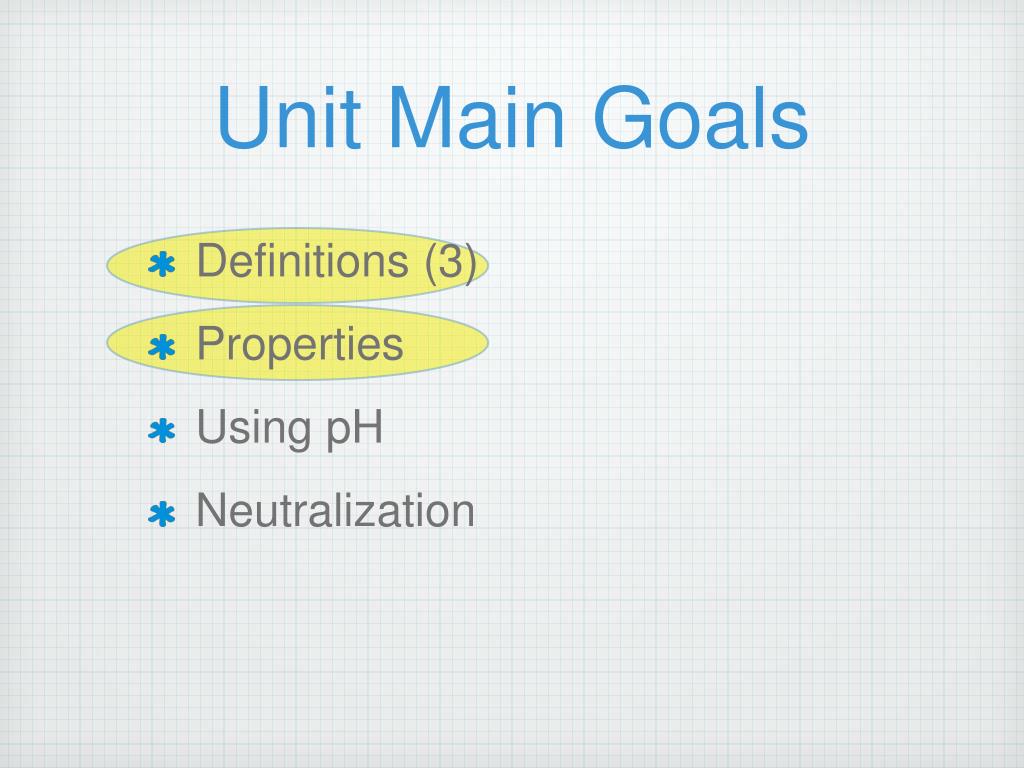 Unit Main Goals

* Definitions (3)
* Properties
* Using pH
* Neutralization